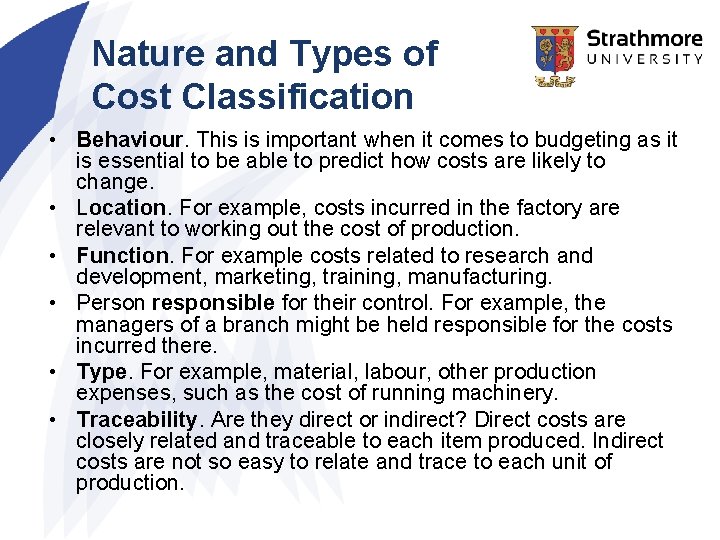 Nature and Types of Cost Classification

Strathmore UNIVERSITY

• Behaviour. This is important when it comes to budgeting as it is essential to be able to predict how costs are likely to change.
• Location. For example, costs incurred in the factory are relevant to working out the cost of production.
• Function. For example costs related to research and development, marketing, training, manufacturing.
• Person responsible for their control. For example, the managers of a branch might be held responsible for the costs incurred there.
• Type. For example, material, labour, other production expenses, such as the cost of running machinery.
• Traceability. Are they direct or indirect? Direct costs are closely related and traceable to each item produced. Indirect costs are not so easy to relate and trace to each unit of production.